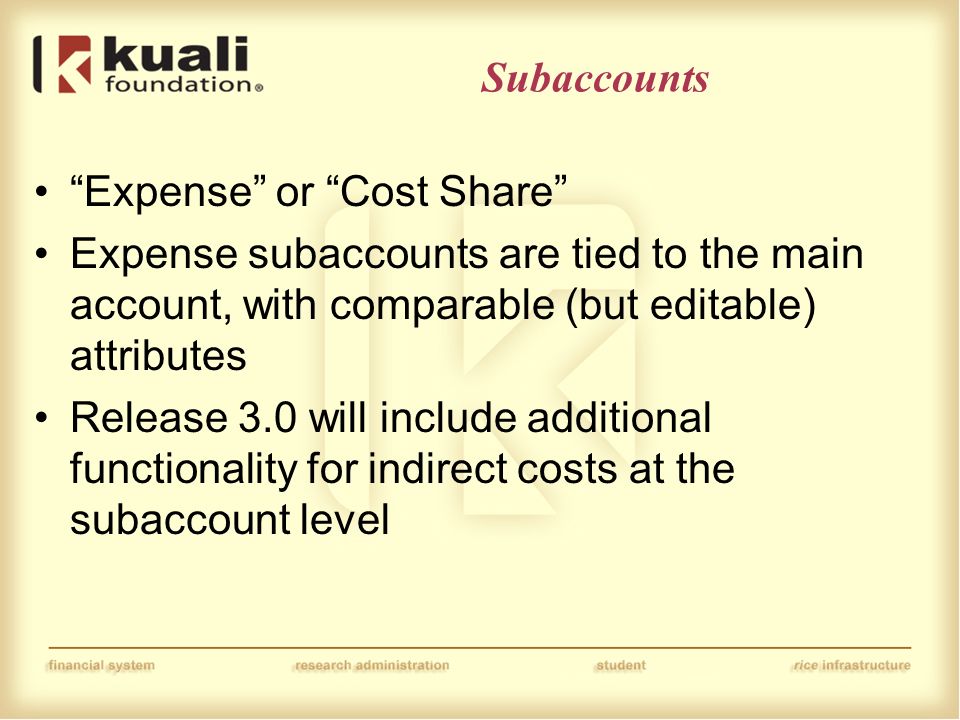 kuali foundation®

Subaccounts

• “Expense” or “Cost Share”
• Expense subaccounts are tied to the main account, with comparable (but editable) attributes
• Release 3.0 will include additional functionality for indirect costs at the subaccount level

financial system research administration student rice infrastructure